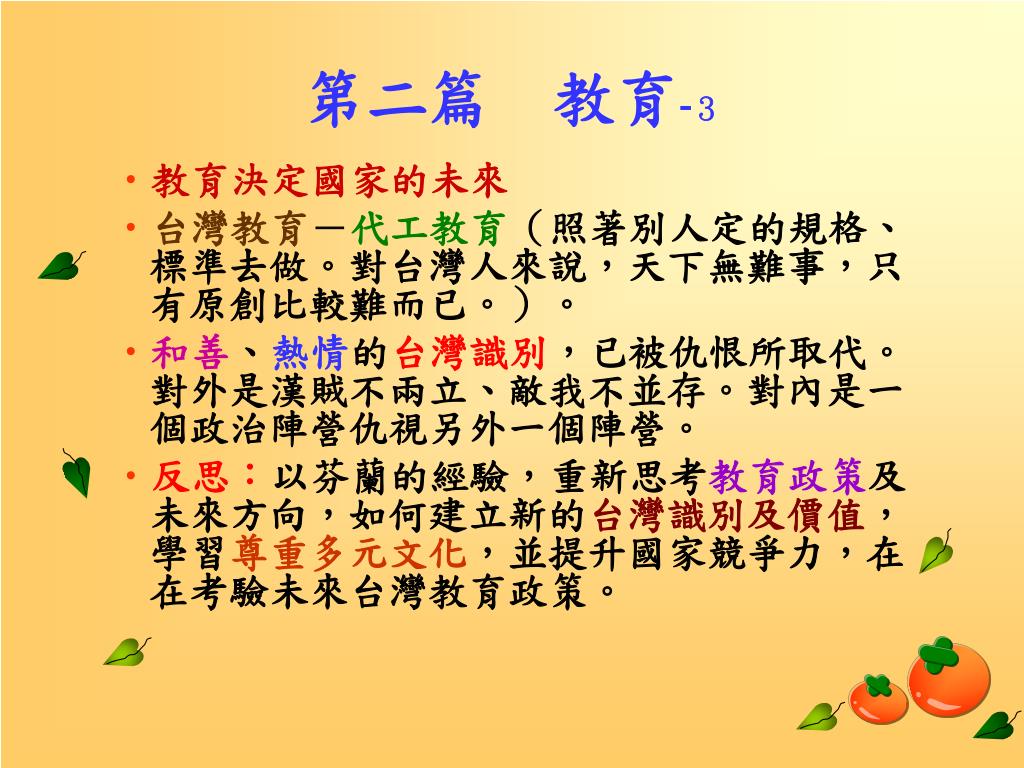 第二篇　教育-3

• 教育決定國家的未來

• 台灣教育－代工教育（照著別人定的規格、標準去做。對台灣人來說，天下無難事，只有原創比較難而已。）。

• 和善、熱情的台灣識別，已被仇恨所取代。對外是漢賊不兩立、敵我不並存。對內是一個政治陣營仇視另外一個陣營。

• 反思：以芬蘭的經驗，重新思考教育政策及未來方向，如何建立新的台灣識別及價值，學習尊重多元文化，並提升國家競爭力，在在考驗未來台灣教育政策。